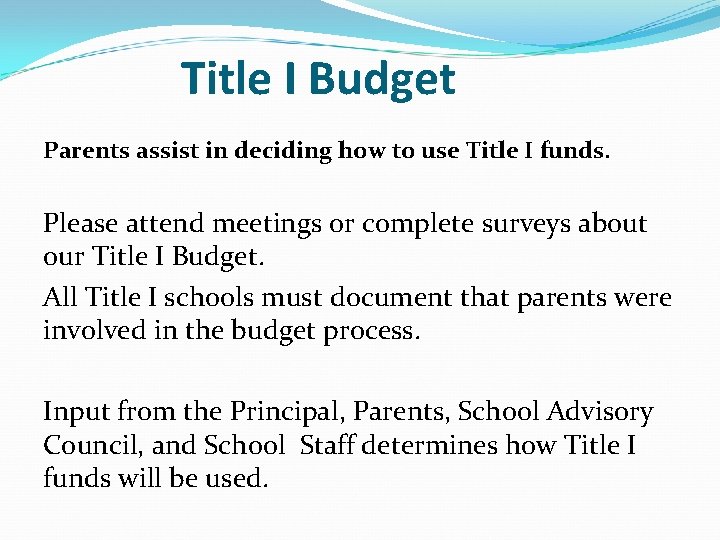 Title I Budget

Parents assist in deciding how to use Title I funds.

Please attend meetings or complete surveys about our Title I Budget.

All Title I schools must document that parents were involved in the budget process.

Input from the Principal, Parents, School Advisory Council, and School Staff determines how Title I funds will be used.